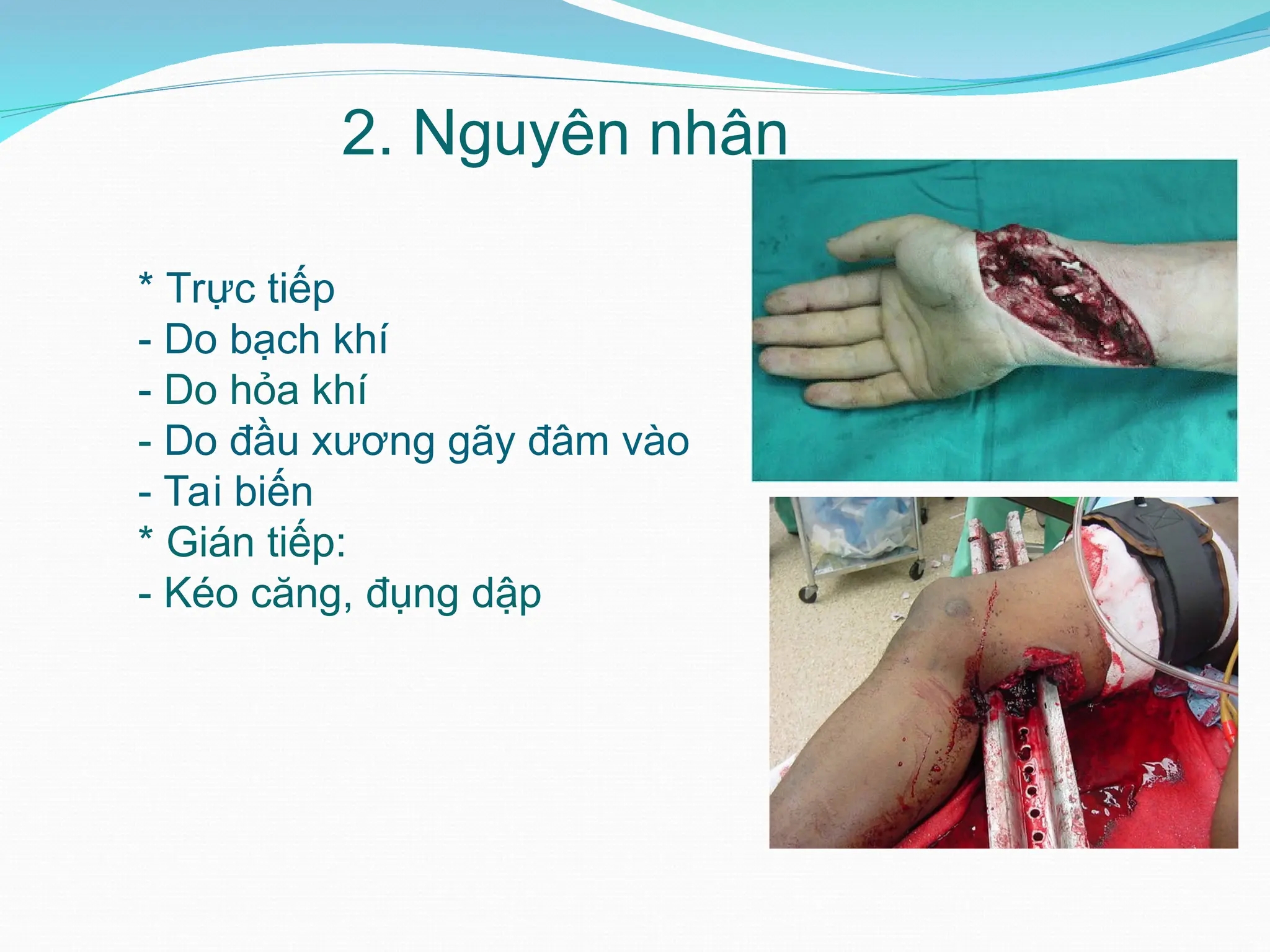 2. Nguyên nhân

* Trực tiếp
- Do bạch khí
- Do hỏa khí
- Do đầu xương gãy đâm vào
- Tai biến
* Gián tiếp:
- Kéo căng, đụng dập